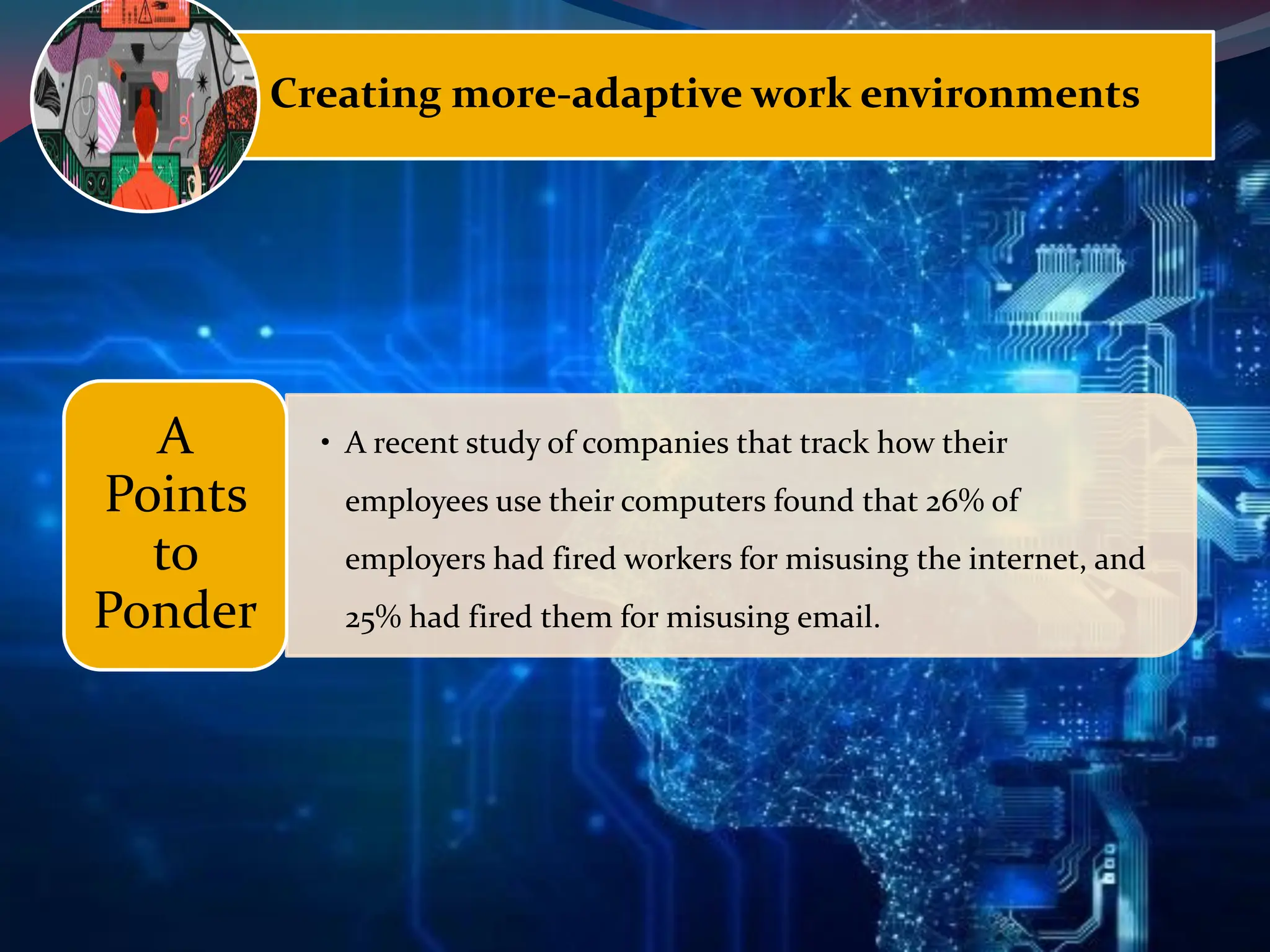 Creating more-adaptive work environments

A Points to Ponder

• A recent study of companies that track how their employees use their computers found that 26% of employers had fired workers for misusing the internet, and 25% had fired them for misusing email.